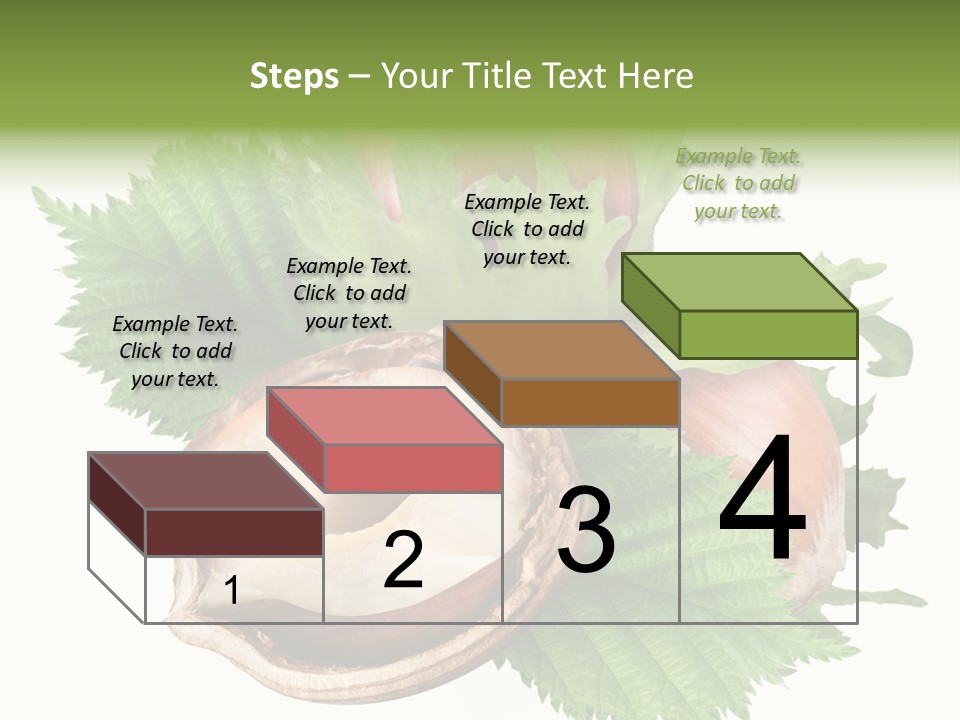 Steps – Your Title Text Here

Example Text. Click to add your text.

Example Text. Click to add your text.

Example Text. Click to add your text.

Example Text. Click to add your text.

1

2

3

4